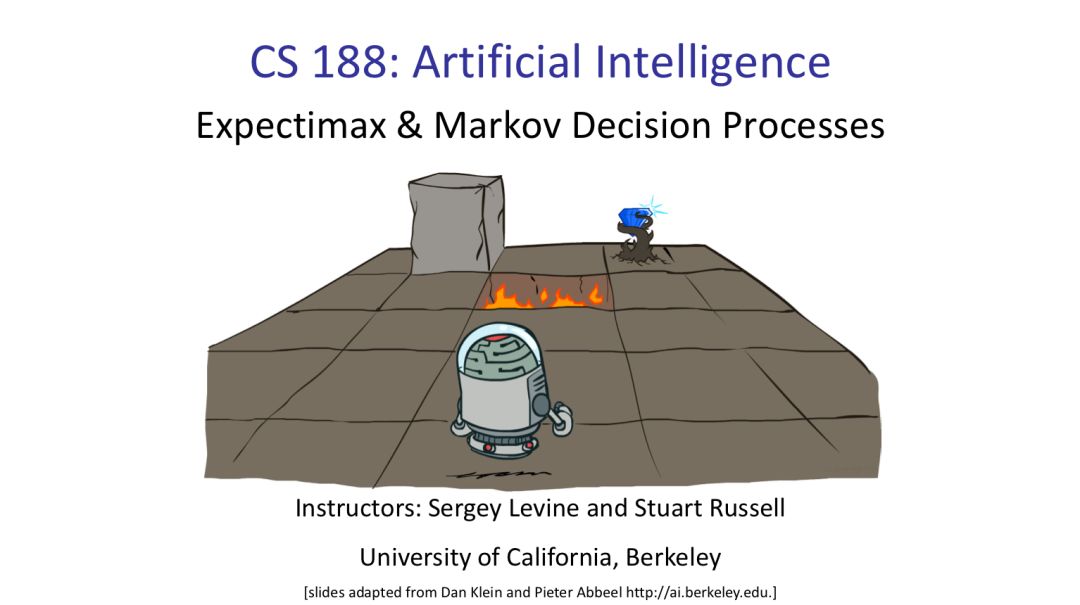 CS 188: Artificial Intelligence

Expectimax & Markov Decision Processes

Instructors: Sergey Levine and Stuart Russell

University of California, Berkeley

[slides adapted from Dan Klein and Pieter Abbeel http://ai.berkeley.edu.]